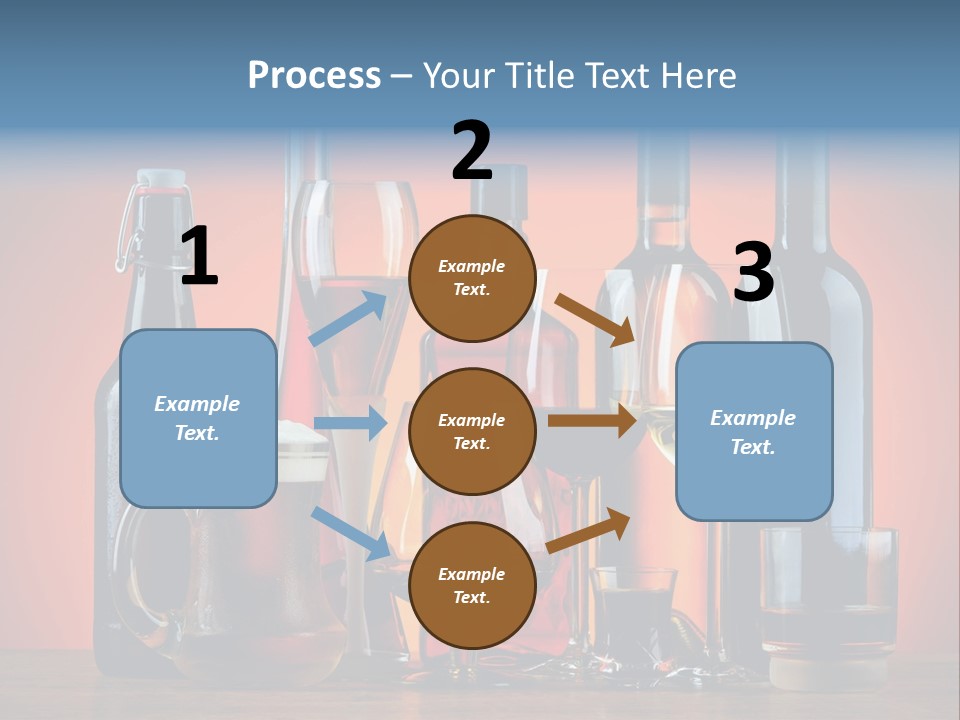 Process – Your Title Text Here

1

Example Text.

2

Example Text.

Example Text.

Example Text.

3

Example Text.